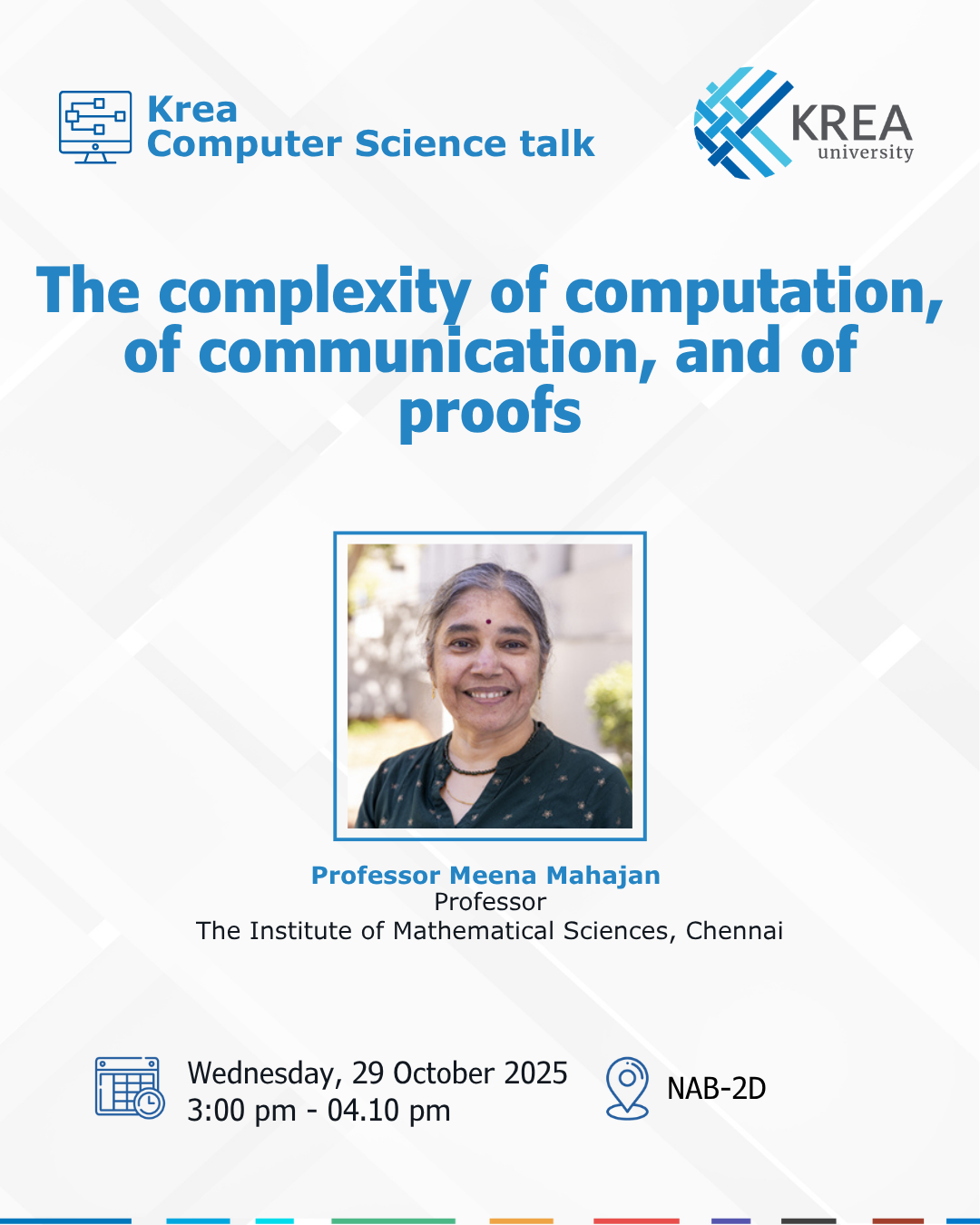 Krea
Computer Science talk

KREA
university

The complexity of computation, of communication, and of proofs

Professor Meena Mahajan
Professor
The Institute of Mathematical Sciences, Chennai

Wednesday, 29 October 2025
3:00 pm - 04.10 pm

NAB-2D